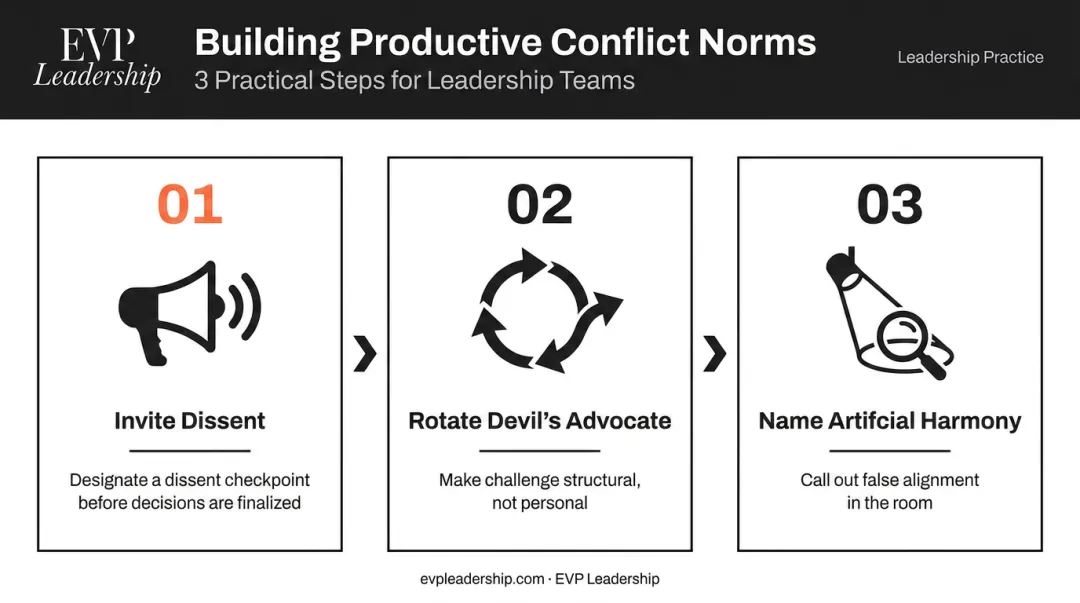 EVP
Leadership

Building Productive Conflict Norms
3 Practical Steps for Leadership Teams

Leadership Practice

01
Invite Dissent
Designate a dissent checkpoint before decisions are finalized

02
Rotate Devil's Advocate
Make challenge structural, not personal

03
Name Artifcial Harmony
Call out false alignment in the room

evpleadership.com · EVP Leadership